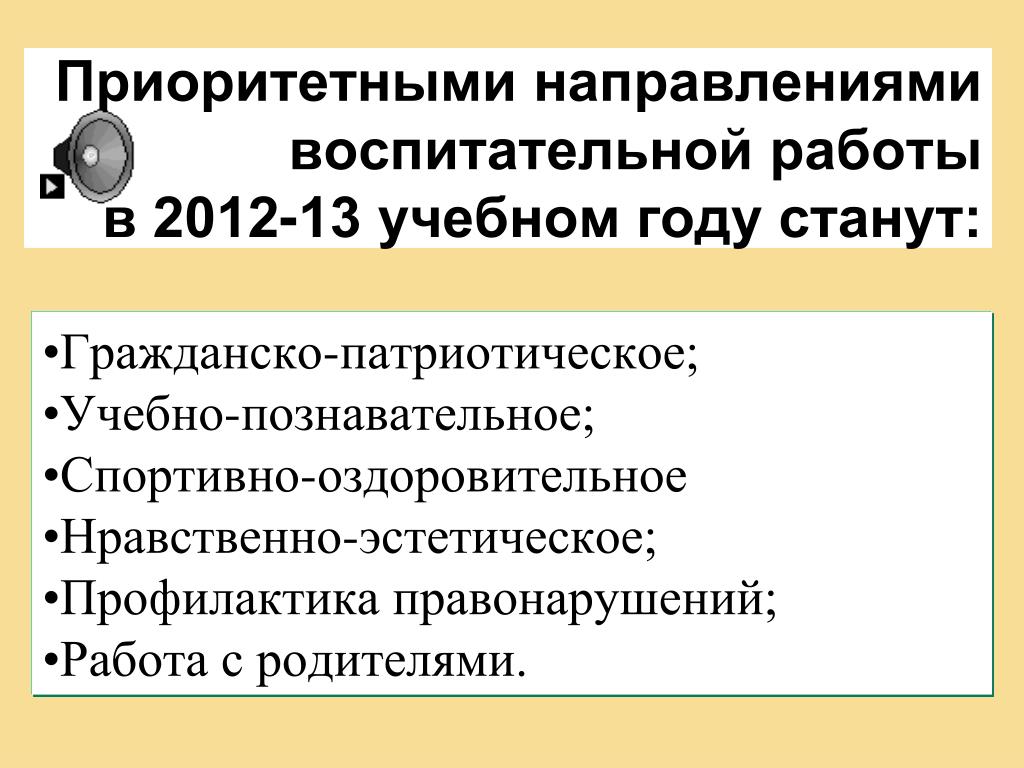 Приоритетными направлениями воспитательной работы в 2012-13 учебном году станут:

•Гражданско-патриотическое;
•Учебно-познавательное;
•Спортивно-оздоровительное
•Нравственно-эстетическое;
•Профилактика правонарушений;
•Работа с родителями.